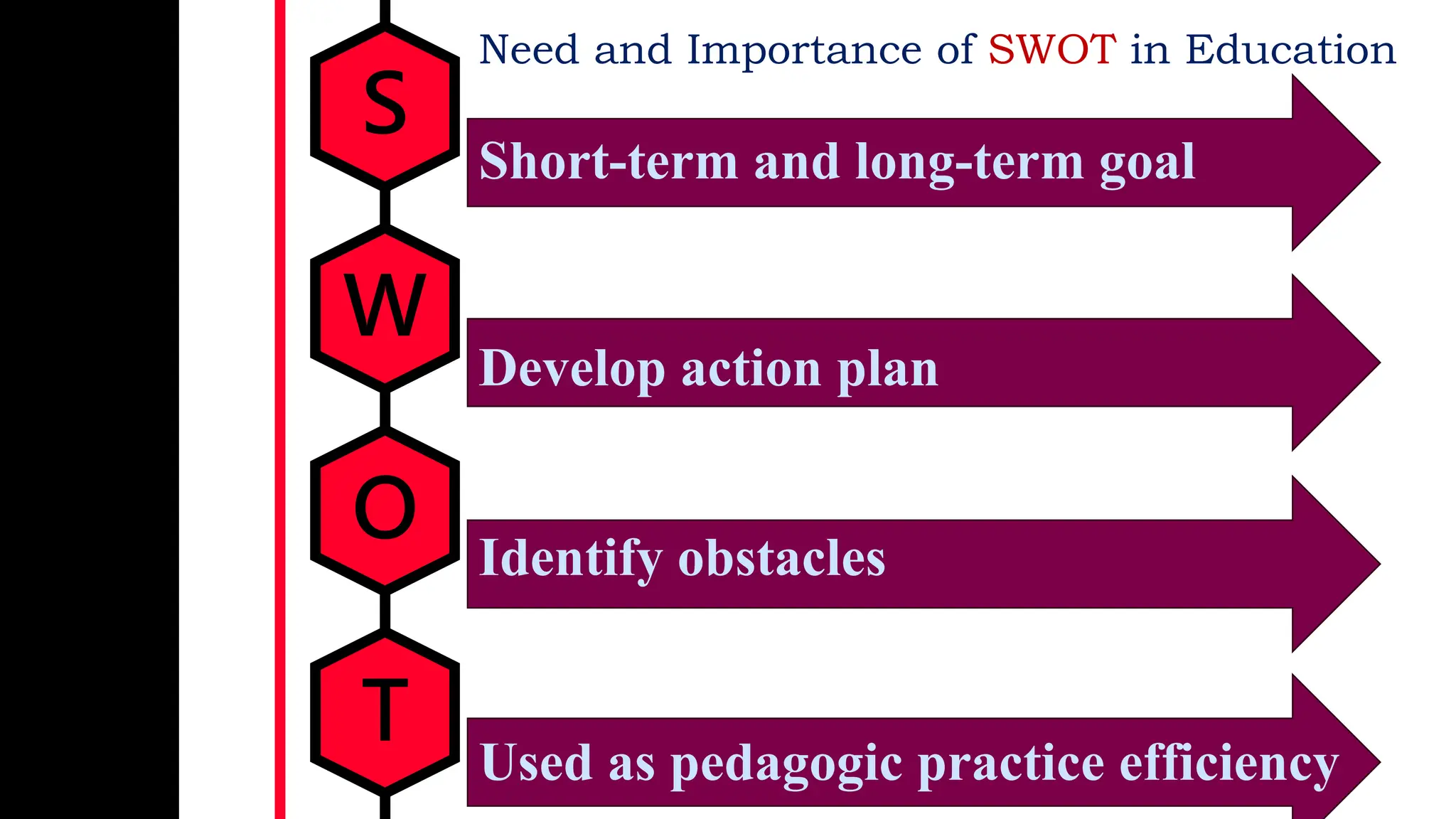 Need and Importance of SWOT in Education

S

Short-term and long-term goal

W

Develop action plan

O

Identify obstacles

T

Used as pedagogic practice efficiency